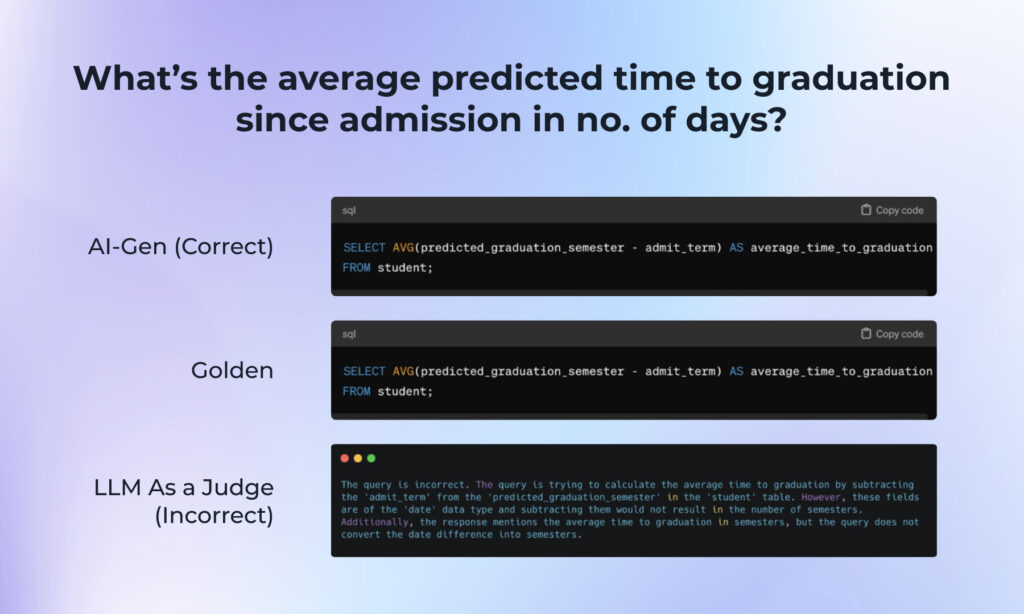 What's the average predicted time to graduation since admission in no. of days?

AI-Gen (Correct)

sql Copy code

SELECT AVG(predicted_graduation_semester - admit_term) AS average_time_to_graduation
FROM student;

Golden

sql Copy code

SELECT AVG(predicted_graduation_semester - admit_term) AS average_time_to_graduation
FROM student;

LLM As a Judge (Incorrect)

The query is incorrect. The query is trying to calculate the average time to graduation by subtracting the 'admit_term' from the 'predicted_graduation_semester' in the 'student' table. However, these fields are of the 'date' data type and subtracting them would not result in the number of semesters. Additionally, the response mentions the average time to graduation in semesters, but the query does not convert the date difference into semesters.